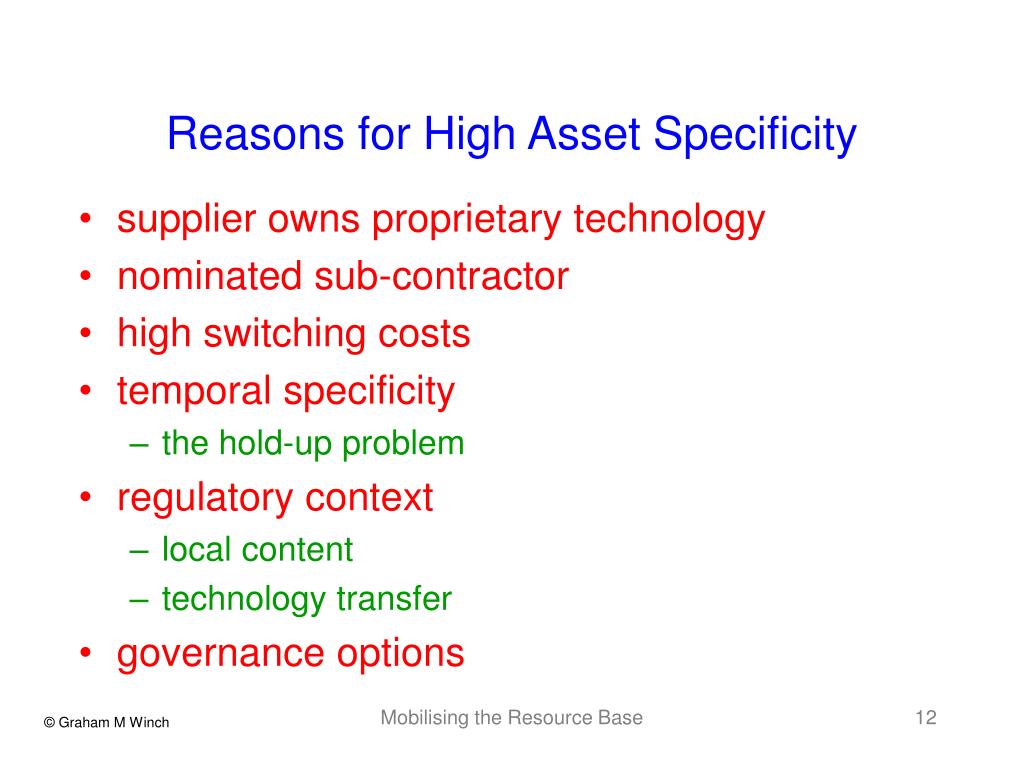 Reasons for High Asset Specificity

• supplier owns proprietary technology
• nominated sub-contractor
• high switching costs
• temporal specificity
  – the hold-up problem
• regulatory context
  – local content
  – technology transfer
• governance options

© Graham M Winch

Mobilising the Resource Base

12